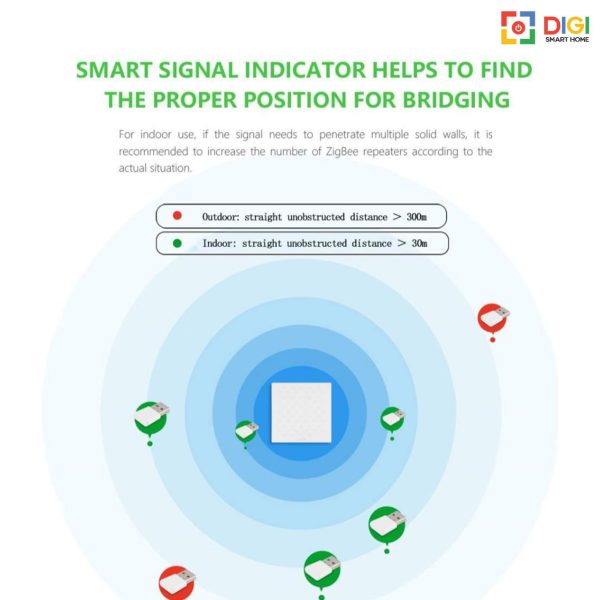 DIGI
SMART HOME

SMART SIGNAL INDICATOR HELPS TO FIND THE PROPER POSITION FOR BRIDGING

For indoor use, if the signal needs to penetrate multiple solid walls, it is recommended to increase the number of ZigBee repeaters according to the actual situation.

Outdoor: straight unobstructed distance > 300m

Indoor: straight unobstructed distance > 30m